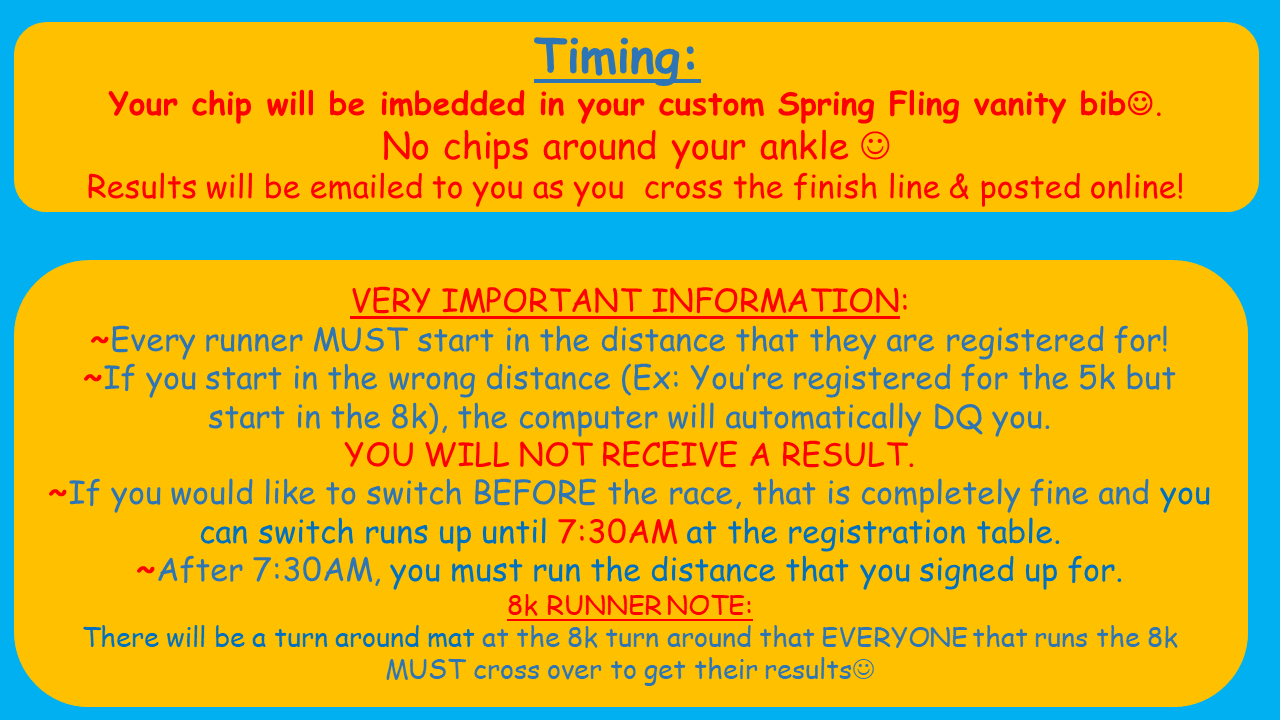 Timing:

Your chip will be imbedded in your custom Spring Fling vanity bib☺.
No chips around your ankle ☺
Results will be emailed to you as you cross the finish line & posted online!

VERY IMPORTANT INFORMATION:
~Every runner MUST start in the distance that they are registered for!
~If you start in the wrong distance (Ex: You're registered for the 5k but start in the 8k), the computer will automatically DQ you.
YOU WILL NOT RECEIVE A RESULT.
~If you would like to switch BEFORE the race, that is completely fine and you can switch runs up until 7:30AM at the registration table.
~After 7:30AM, you must run the distance that you signed up for.
8k RUNNER NOTE:
There will be a turn around mat at the 8k turn around that EVERYONE that runs the 8k MUST cross over to get their results☺